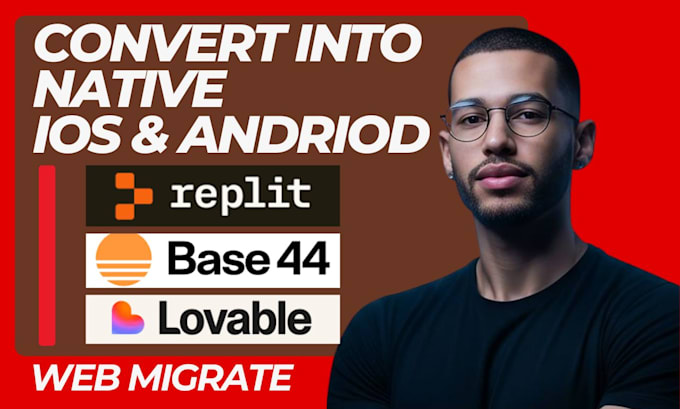 CONVERT INTO NATIVE IOS & ANDRIOD

replit

Base 44

Lovable

WEB MIGRATE